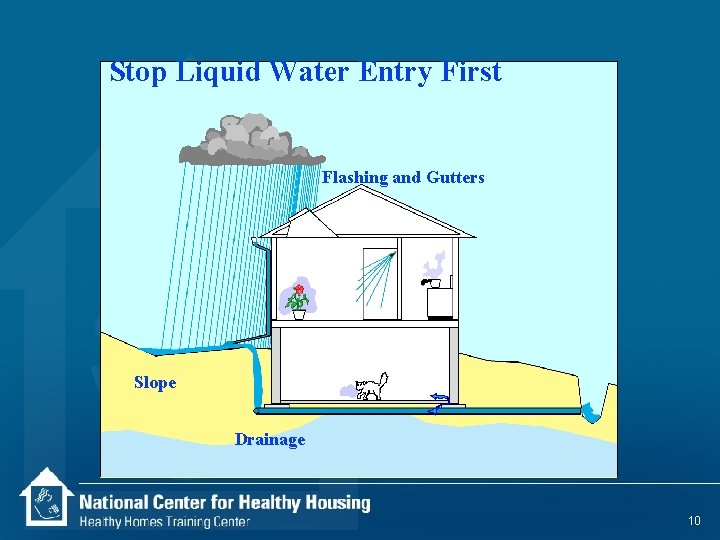 Stop Liquid Water Entry First

Flashing and Gutters

Slope

Drainage

National Center for Healthy Housing
Healthy Homes Training Center

10